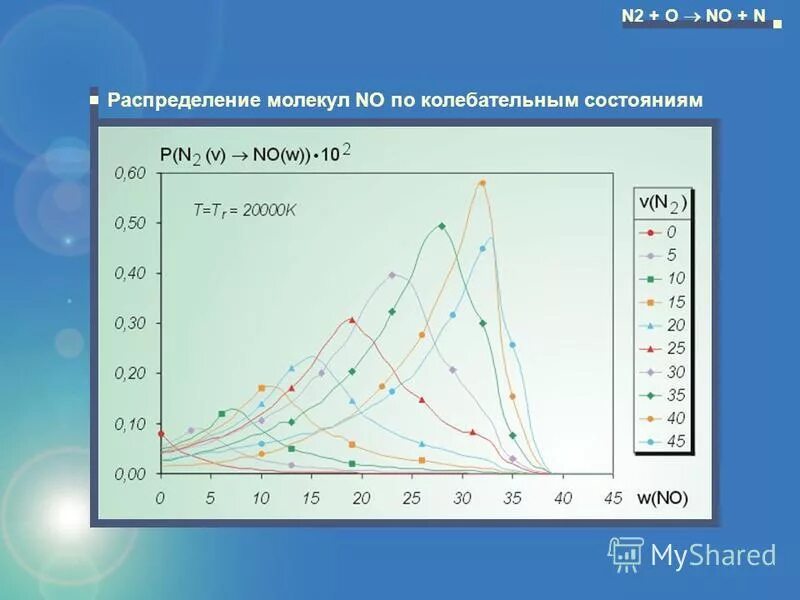 N2 + O → NO + N

Распределение молекул NO по колебательным состояниям

$P(N_2(v) \rightarrow NO(w)) \cdot 10^2$

$T=T_r = 20000K$

0,60
0,50
0,40
0,30
0,20
0,10
0,00

0 5 10 15 20 25 30 35 40 45 w(NO)

$v(N_2)$
0
5
10
15
20
25
30
35
40
45

MyShared